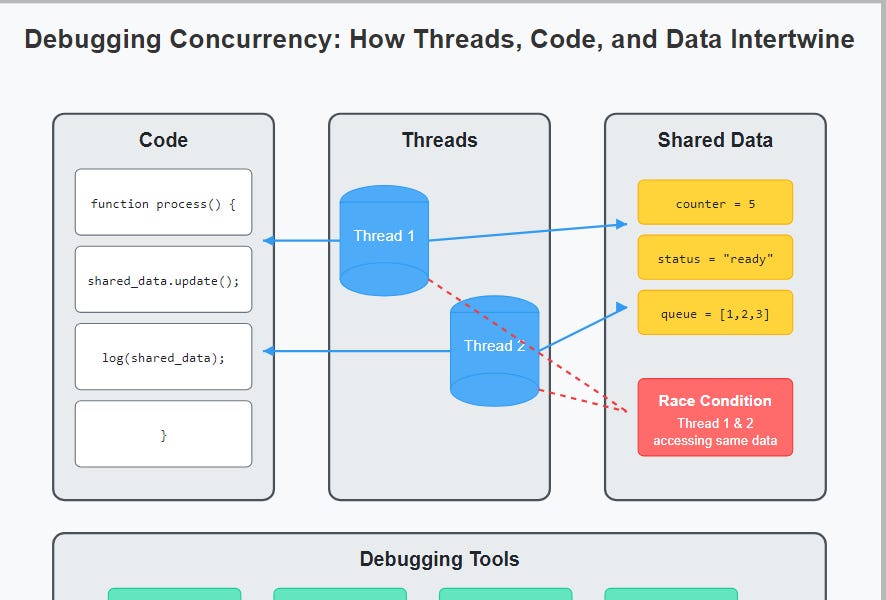 Debugging Concurrency: How Threads, Code, and Data Intertwine

Code

function process() {

shared_data.update();

log(shared_data);

}

Threads

Thread 1

Thread 2

Shared Data

counter = 5

status = "ready"

queue = [1,2,3]

Race Condition

Thread 1 & 2 accessing same data

Debugging Tools